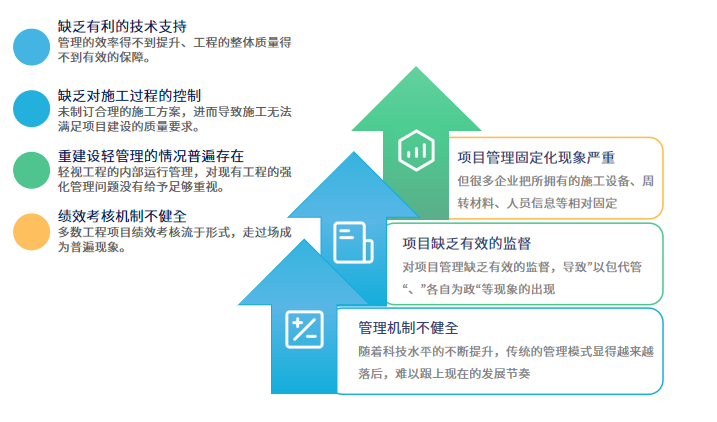 缺乏有利的技术支持
管理的效率得不到提升、工程的整体质量得不到有效的保障。

缺乏对施工过程的控制
未制订合理的施工方案，进而导致施工无法满足项目建设的质量要求。

重建设轻管理的情况普遍存在
轻视工程的内部运行管理，对现有工程的强化管理问题没有给予足够重视。

绩效考核机制不健全
多数工程项目绩效考核流于形式，走过场成为普遍现象。

项目管理固定化现象严重
但很多企业把所拥有的施工设备、周转材料、人员信息等相对固定

项目缺乏有效的监督
对项目管理缺乏有效的监督，导致”以包代管“、”各自为政“等现象的出现

管理机制不健全
随着科技水平的不断提升，传统的管理模式显得越来越落后，难以跟上现在的发展节奏